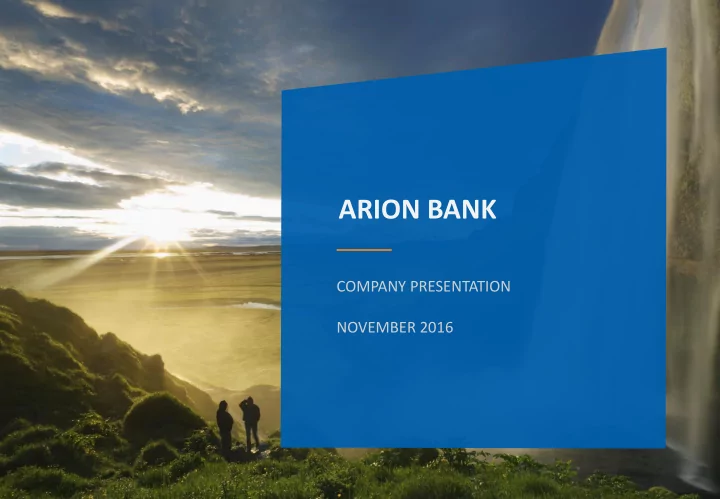 ARION BANK

COMPANY PRESENTATION

NOVEMBER 2016